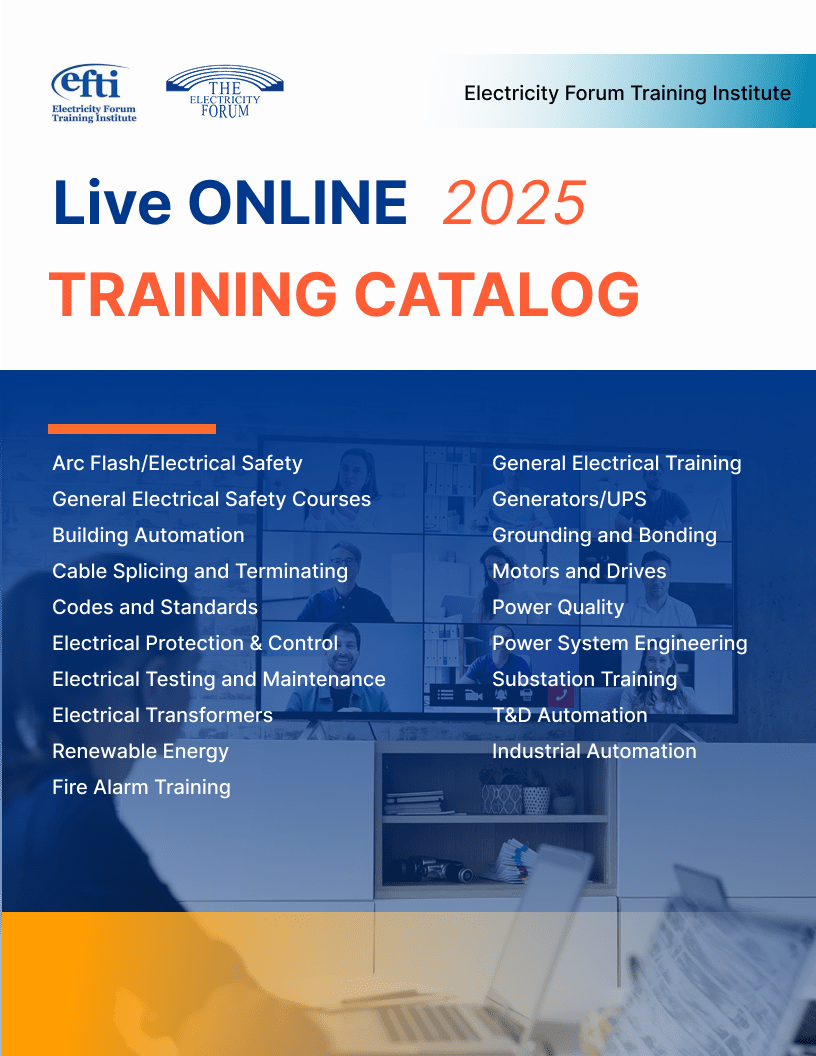 efti
Electricity Forum Training Institute

THE ELECTRICITY FORUM

Electricity Forum Training Institute

Live ONLINE 2025
TRAINING CATALOG

Arc Flash/Electrical Safety
General Electrical Safety Courses
Building Automation
Cable Splicing and Terminating
Codes and Standards
Electrical Protection & Control
Electrical Testing and Maintenance
Electrical Transformers
Renewable Energy
Fire Alarm Training

General Electrical Training
Generators/UPS
Grounding and Bonding
Motors and Drives
Power Quality
Power System Engineering
Substation Training
T&D Automation
Industrial Automation